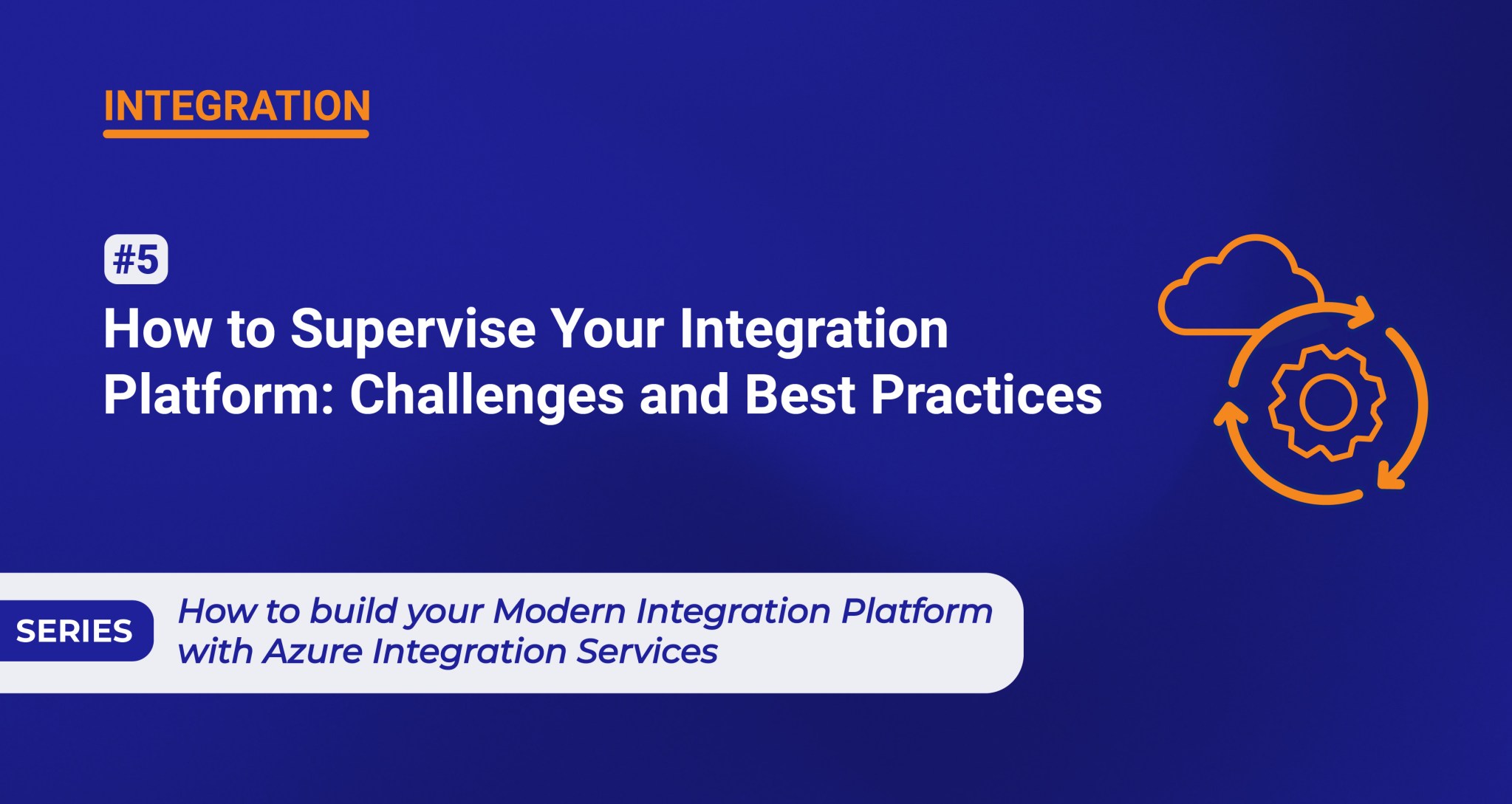 INTEGRATION

#5

How to Supervise Your Integration Platform: Challenges and Best Practices

SERIES

How to build your Modern Integration Platform with Azure Integration Services